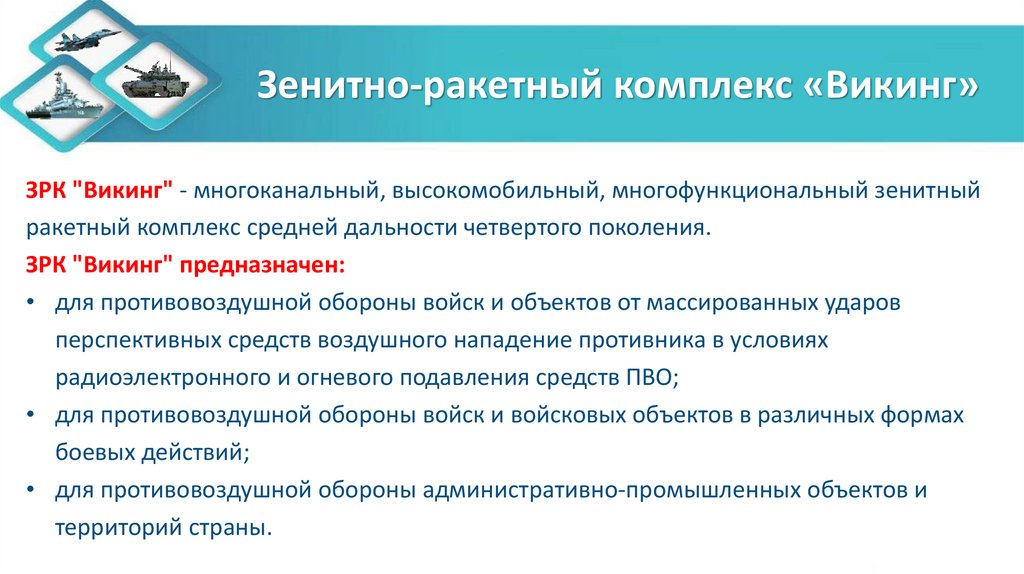 Зенитно-ракетный комплекс «Викинг»

ЗРК "Викинг" - многоканальный, высокомобильный, многофункциональный зенитный ракетный комплекс средней дальности четвертого поколения.

ЗРК "Викинг" предназначен:

• для противовоздушной обороны войск и объектов от массированных ударов перспективных средств воздушного нападение противника в условиях радиоэлектронного и огневого подавления средств ПВО;
• для противовоздушной обороны войск и войсковых объектов в различных формах боевых действий;
• для противовоздушной обороны административно-промышленных объектов и территорий страны.